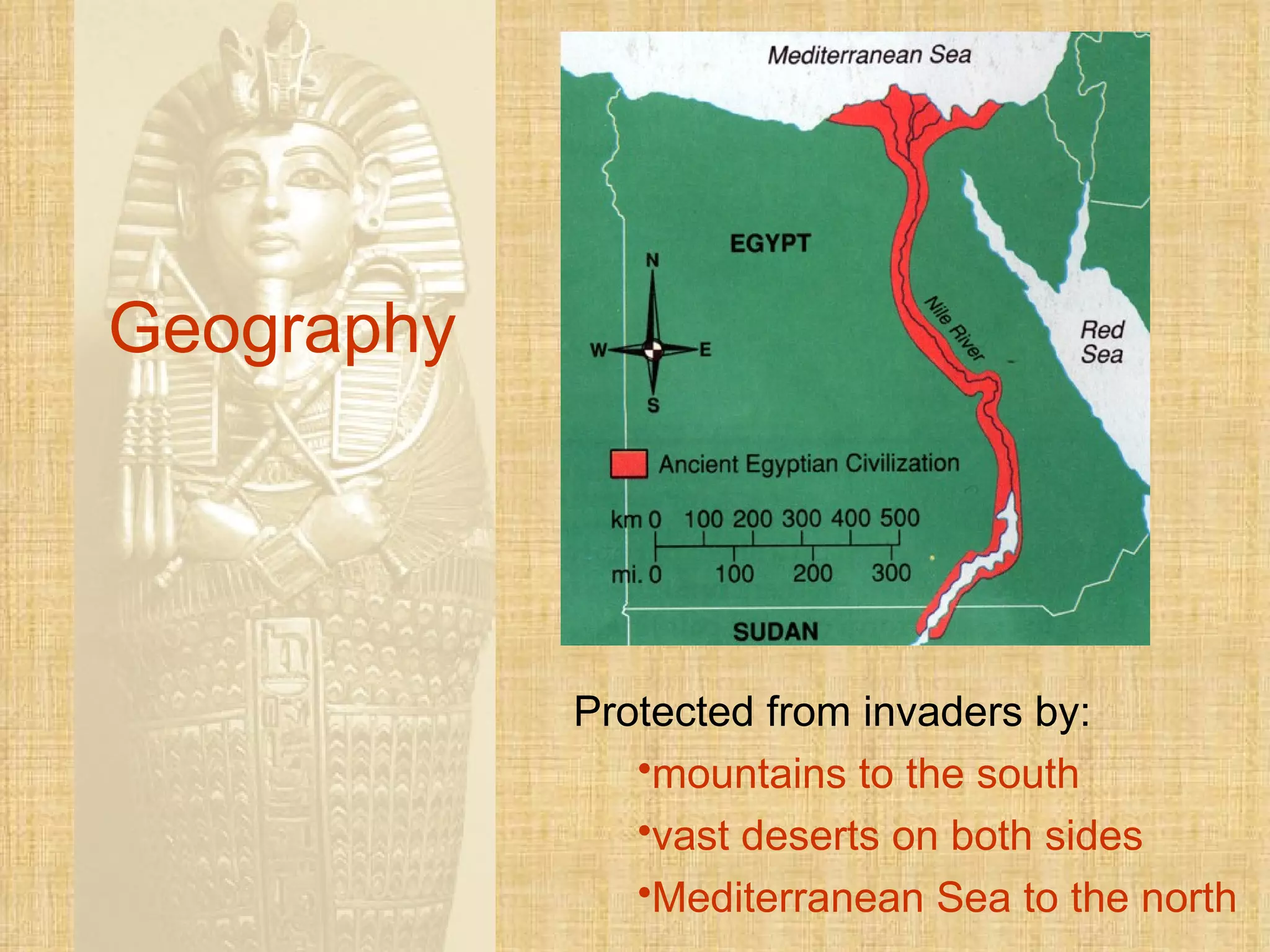 Geography

Mediterranean Sea

EGYPT

N
W
E
S

Nile River

Red Sea

Ancient Egyptian Civilization

km 0 100 200 300 400 500

mi. 0 100 200 300

SUDAN

Protected from invaders by:

•mountains to the south

•vast deserts on both sides

•Mediterranean Sea to the north